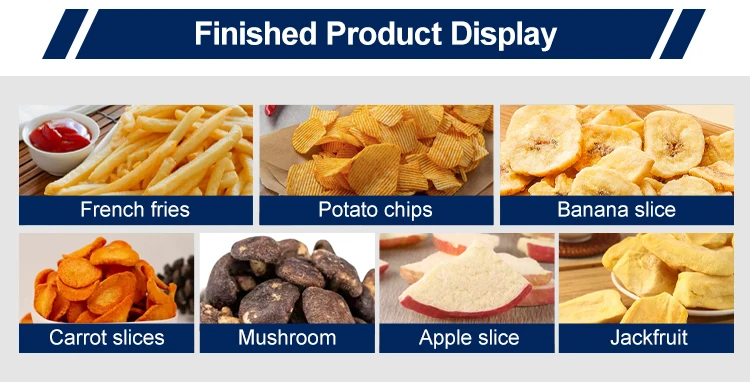 Finished Product Display

French fries

Potato chips

Banana slice

Carrot slices

Mushroom

Apple slice

Jackfruit